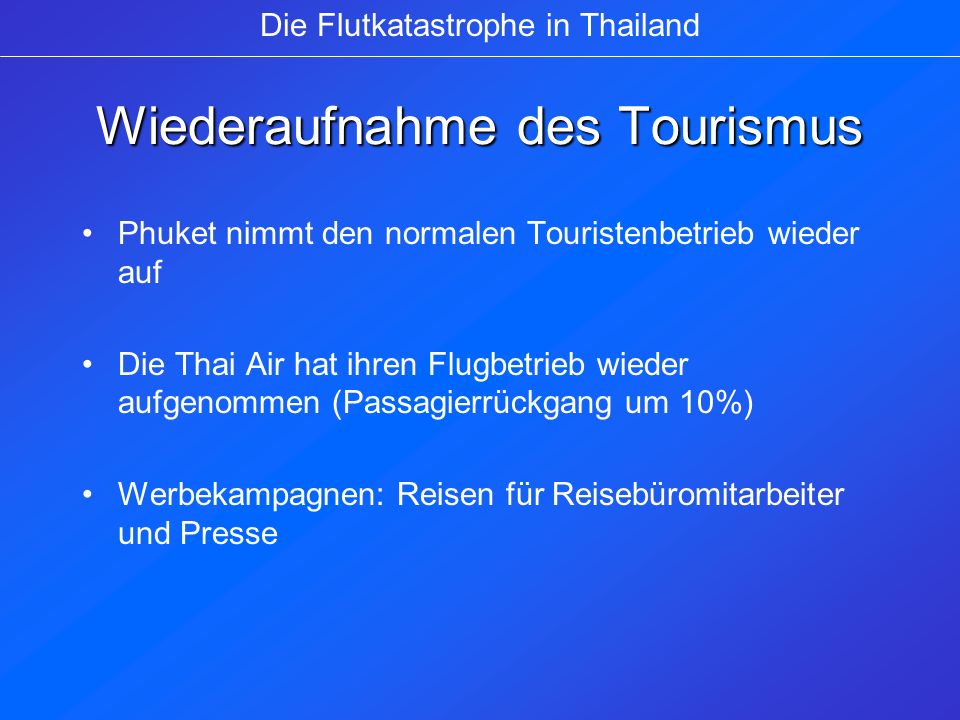 Die Flutkatastrophe in Thailand

Wiederaufnahme des Tourismus

• Phuket nimmt den normalen Touristenbetrieb wieder auf

• Die Thai Air hat ihren Flugbetrieb wieder aufgenommen (Passagierrückgang um 10%)

• Werbekampagnen: Reisen für Reisebüromitarbeiter und Presse